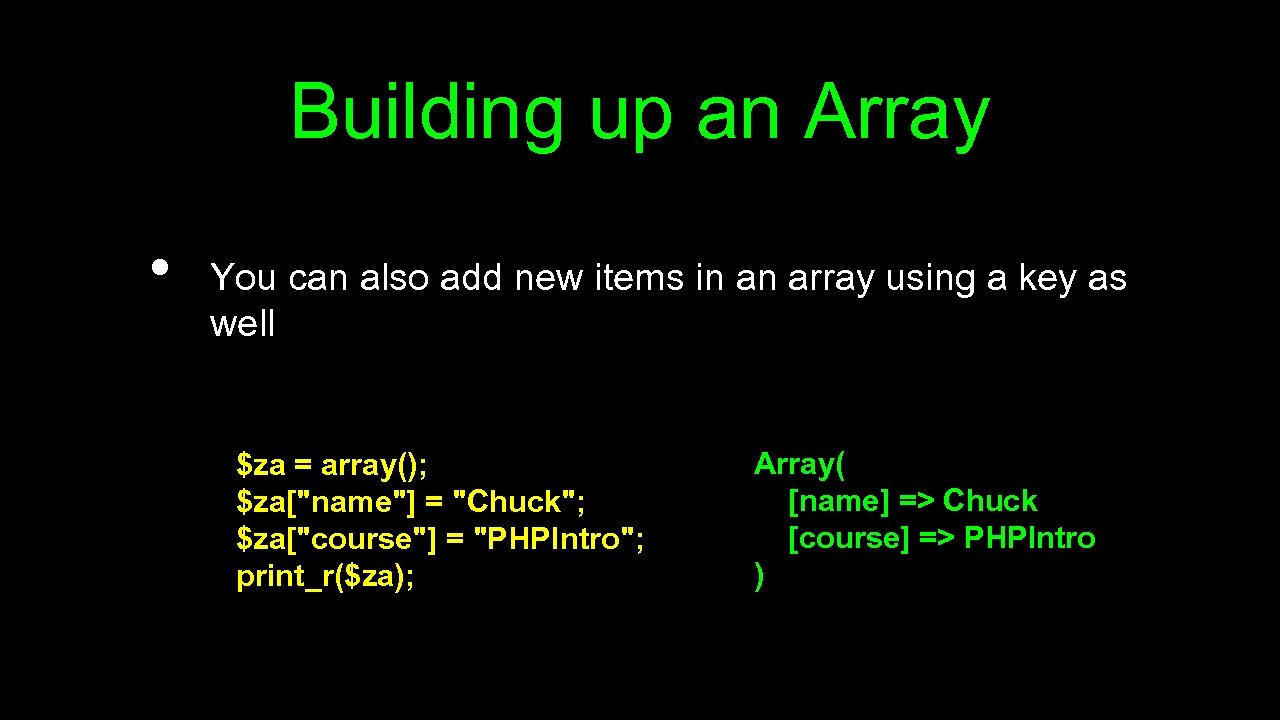 Building up an Array

• You can also add new items in an array using a key as well

$za = array();
$za["name"] = "Chuck";
$za["course"] = "PHPIntro";
print_r($za);

Array(
[name] => Chuck
[course] => PHPIntro
)